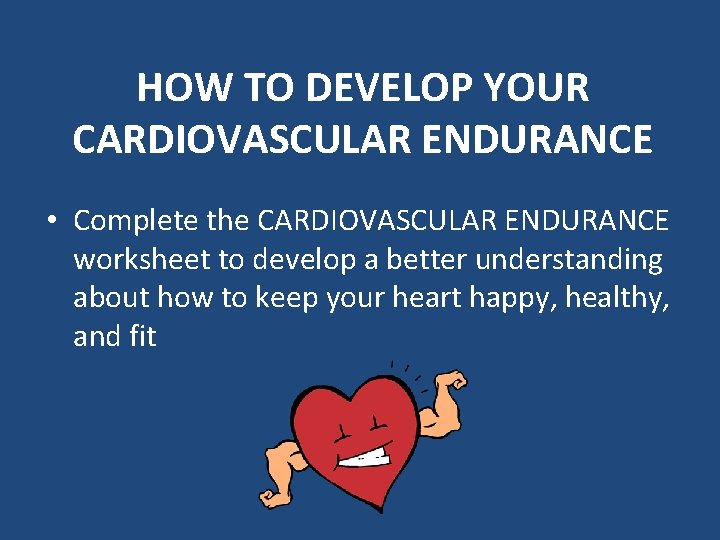 HOW TO DEVELOP YOUR CARDIOVASCULAR ENDURANCE

• Complete the CARDIOVASCULAR ENDURANCE worksheet to develop a better understanding about how to keep your heart happy, healthy, and fit